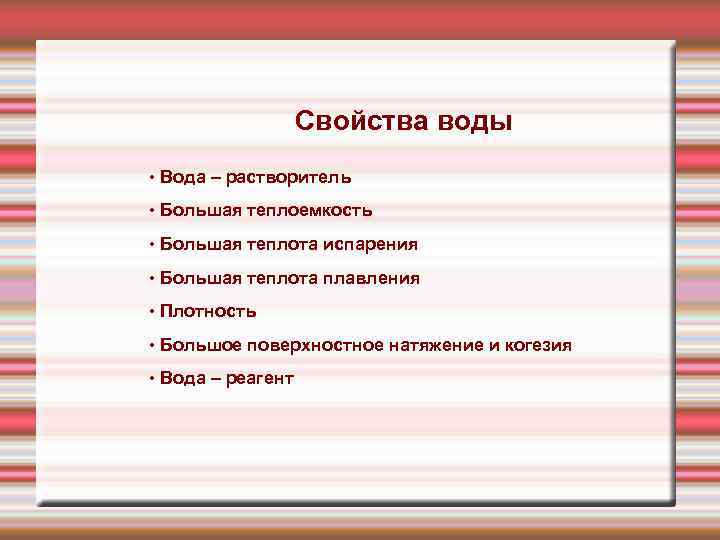 Свойства воды

• Вода – растворитель
• Большая теплоемкость
• Большая теплота испарения
• Большая теплота плавления
• Плотность
• Большое поверхностное натяжение и когезия
• Вода – реагент